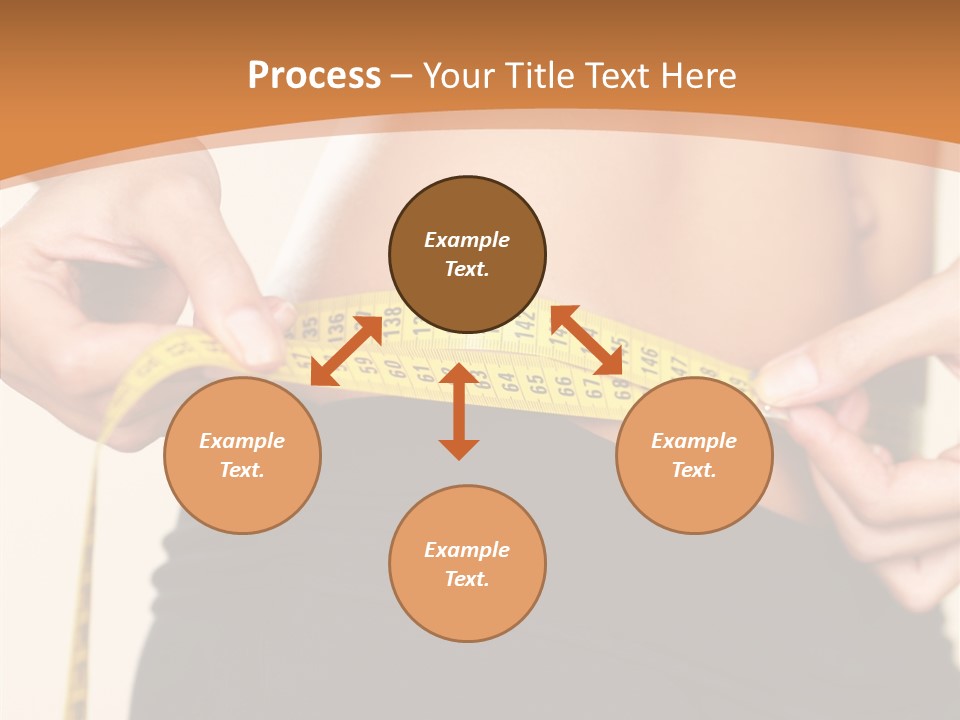 Process – Your Title Text Here

Example Text.

Example Text.

Example Text.

Example Text.